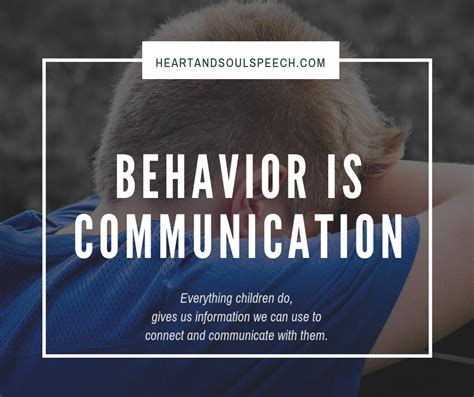 HEARTANDSOULSPEECH.COM

BEHAVIOR IS COMMUNICATION

Everything children do, gives us information we can use to connect and communicate with them.